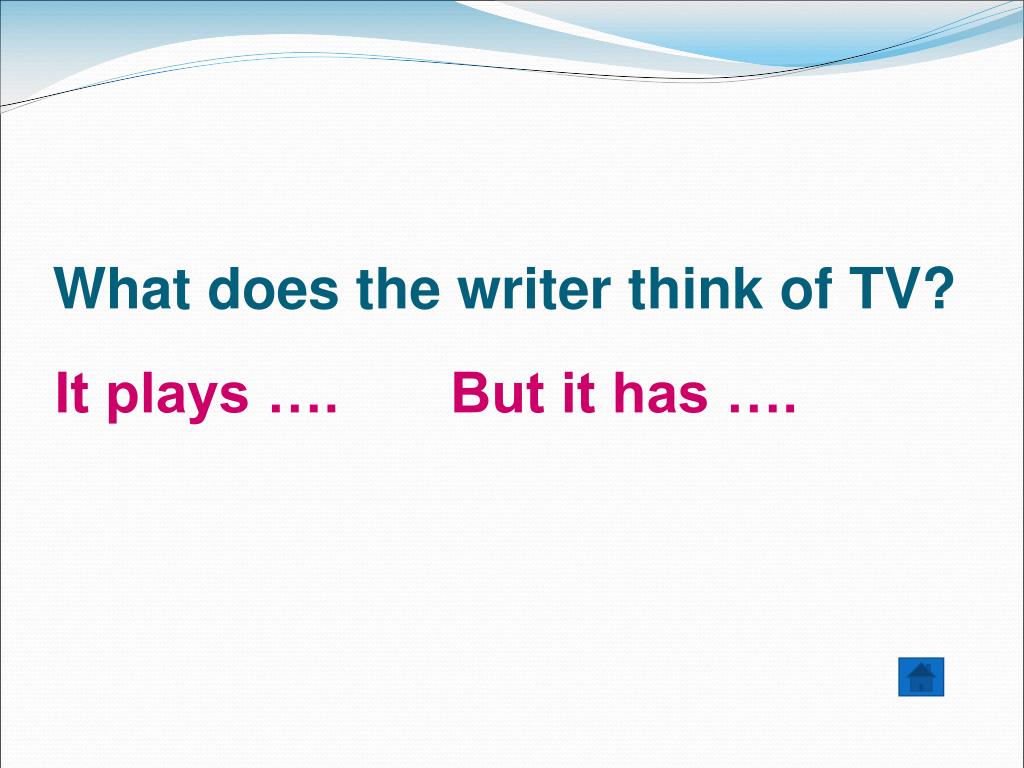 What does the writer think of TV?

It plays ….      But it has ….